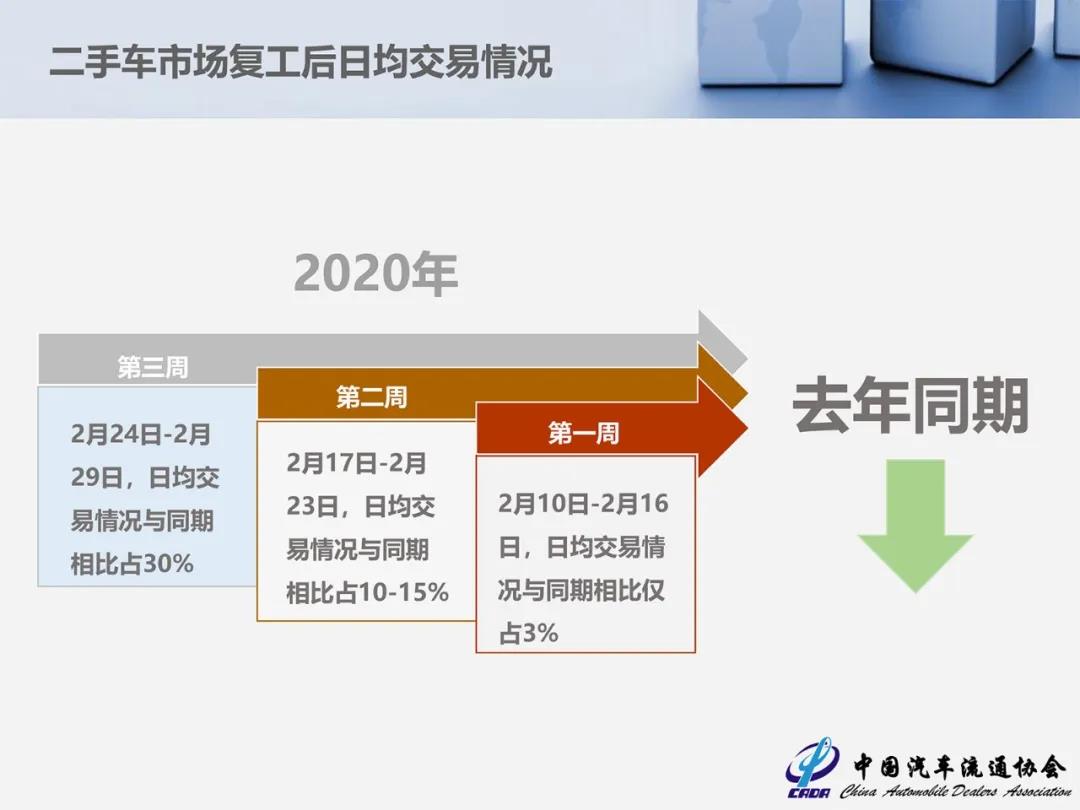 二手车市场复工后日均交易情况

2020年

第三周

2月24日-2月29日，日均交易情况与同期相比占30%

第二周

2月17日-2月23日，日均交易情况与同期相比占10-15%

第一周

2月10日-2月16日，日均交易情况与同期相比仅占3%

去年同期

CADA 中国汽车流通协会 China Automobile Dealers Association